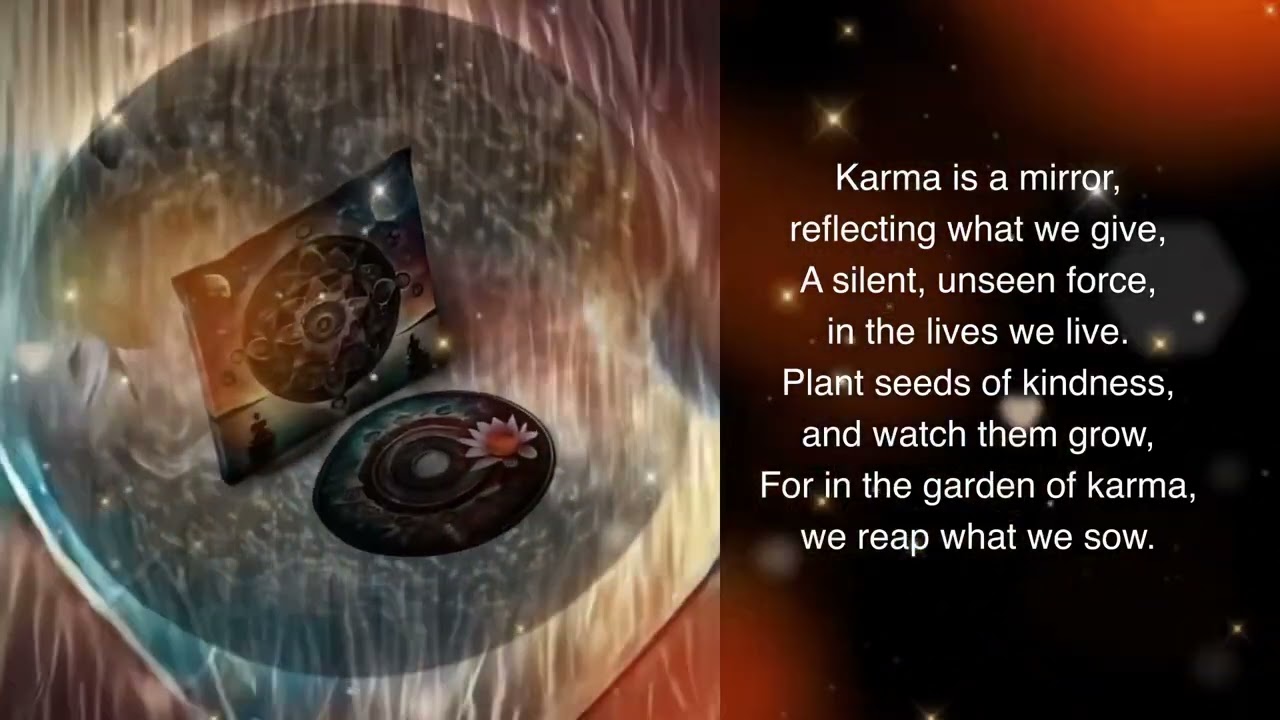 Karma is a mirror,
reflecting what we give,
A silent, unseen force,
in the lives we live.
Plant seeds of kindness,
and watch them grow,
For in the garden of karma,
we reap what we sow.